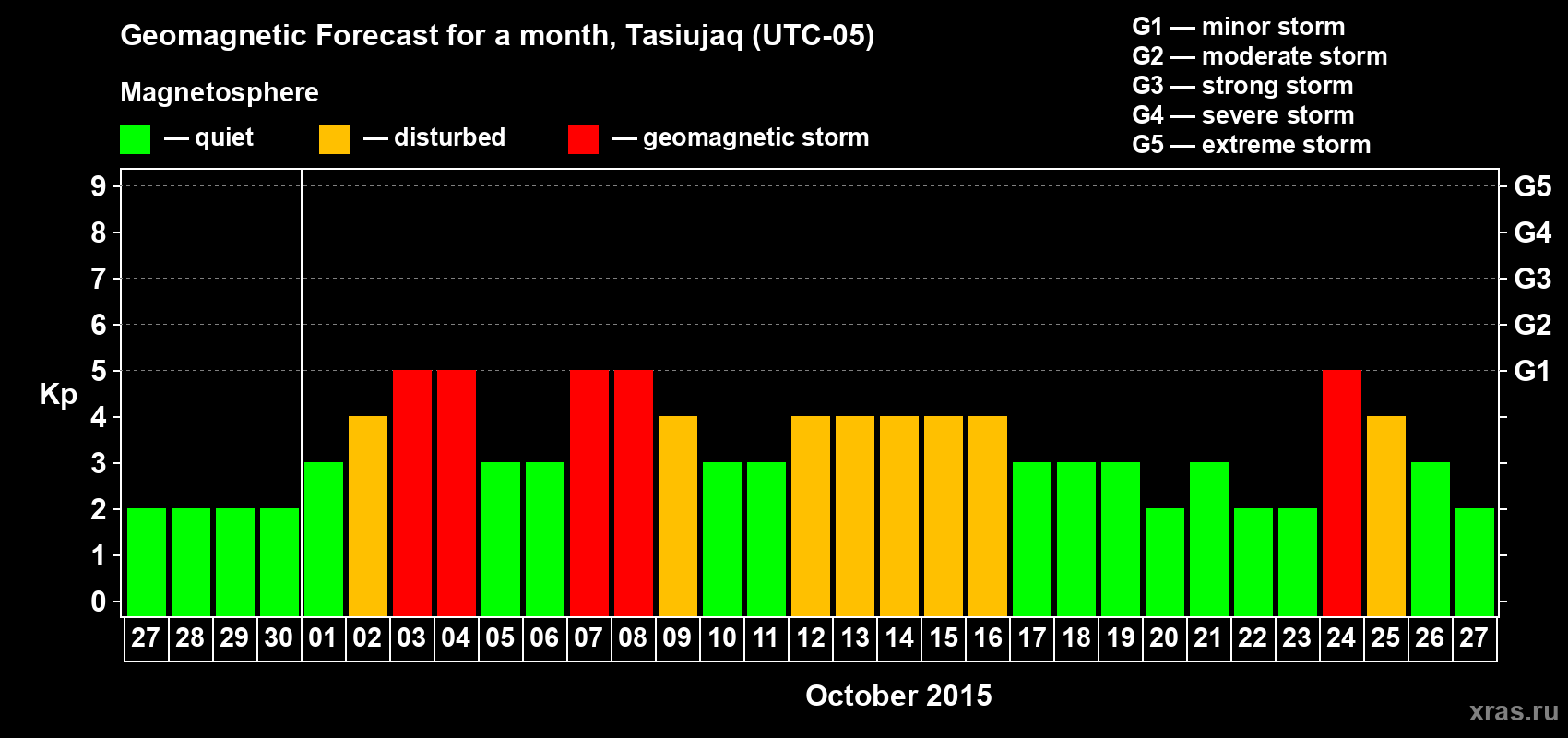 Geomagnetic Forecast for a month, Tasiujaq (UTC-05)

Magnetosphere

— quiet — disturbed — geomagnetic storm

G1 — minor storm
G2 — moderate storm
G3 — strong storm
G4 — severe storm
G5 — extreme storm

Kp

9
8
7
6
5
4
3
2
1
0

G5
G4
G3
G2
G1

27 28 29 30 01 02 03 04 05 06 07 08 09 10 11 12 13 14 15 16 17 18 19 20 21 22 23 24 25 26 27

October 2015

xras.ru